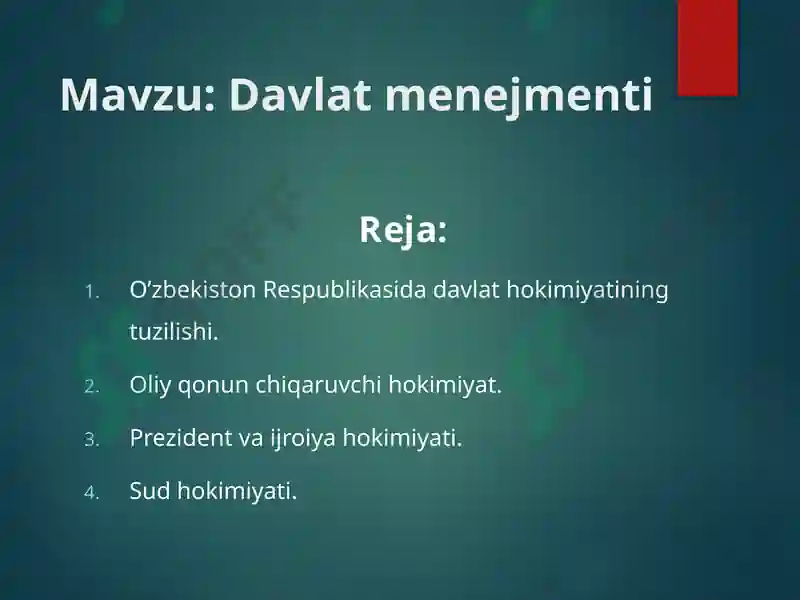 Mavzu: Davlat menejmenti

Reja:

1. O’zbekiston Respublikasida davlat hokimiyatining tuzilishi.
2. Oliy qonun chiqaruvchi hokimiyat.
3. Prezident va ijroiya hokimiyati.
4. Sud hokimiyati.